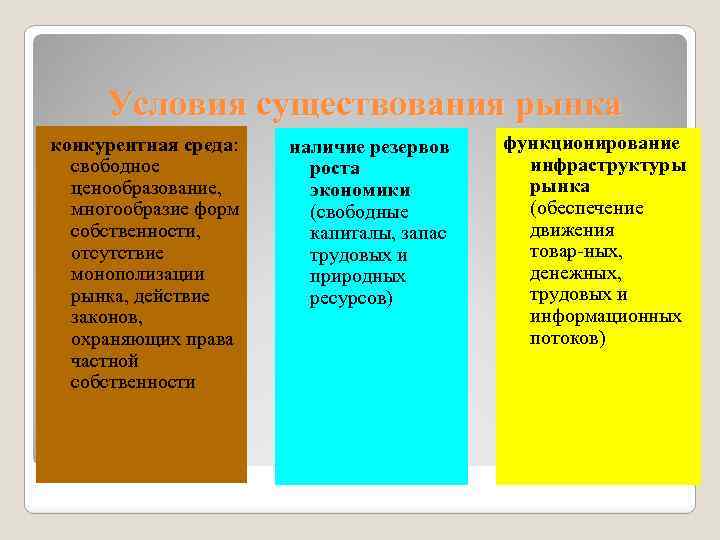 Условия существования рынка

конкурентная среда: свободное ценообразование, многообразие форм собственности, отсутствие монополизации рынка, действие законов, охраняющих права частной собственности

наличие резервов роста экономики (свободные капиталы, запас трудовых и природных ресурсов)

функционирование инфраструктуры рынка (обеспечение движения товар-ных, денежных, трудовых и информационных потоков)